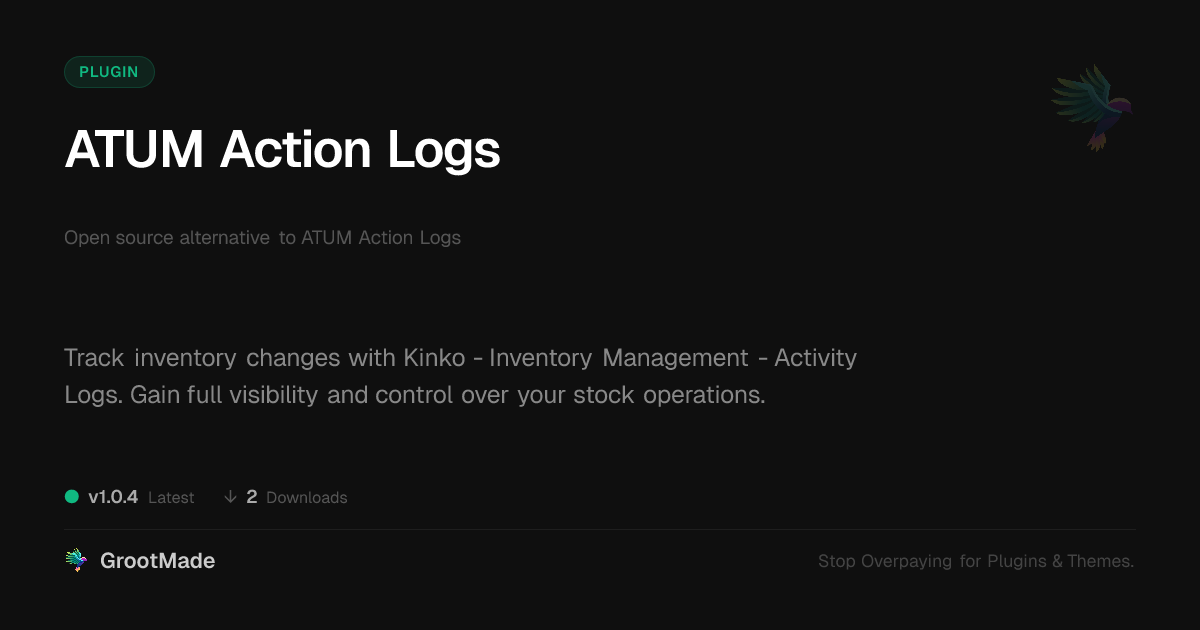 PLUGIN

ATUM Action Logs

Open source alternative to ATUM Action Logs

Track inventory changes with Kinko - Inventory Management - Activity Logs. Gain full visibility and control over your stock operations.

v1.0.4 Latest ↓ 2 Downloads

GrootMade

Stop Overpaying for Plugins & Themes.